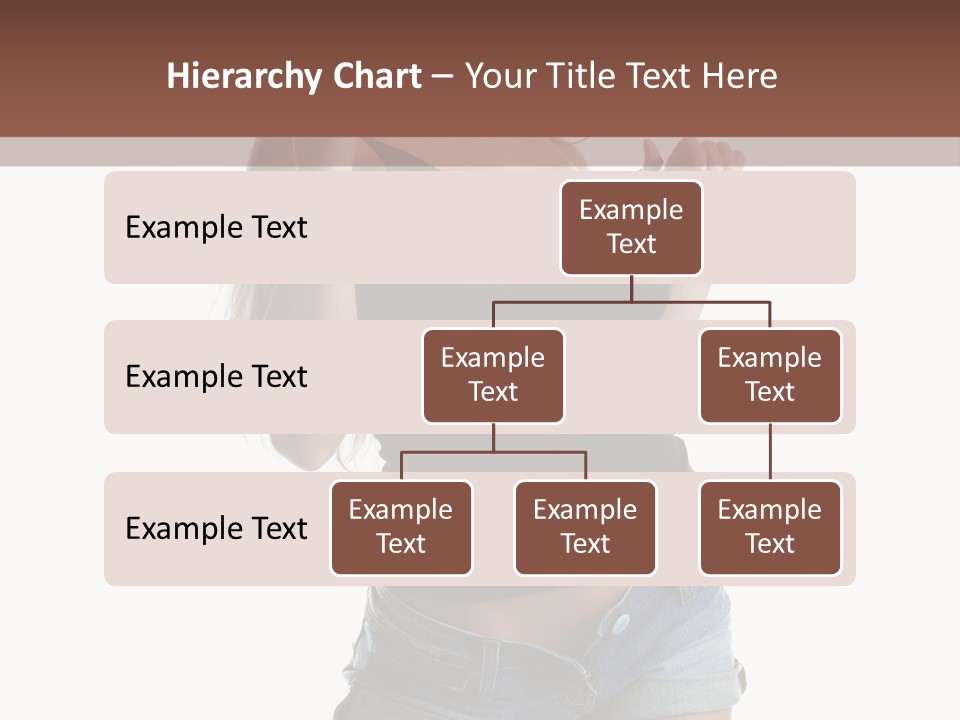 Hierarchy Chart – Your Title Text Here

Example Text

Example Text

Example Text

Example Text

Example Text

Example Text

Example Text

Example Text

Example Text